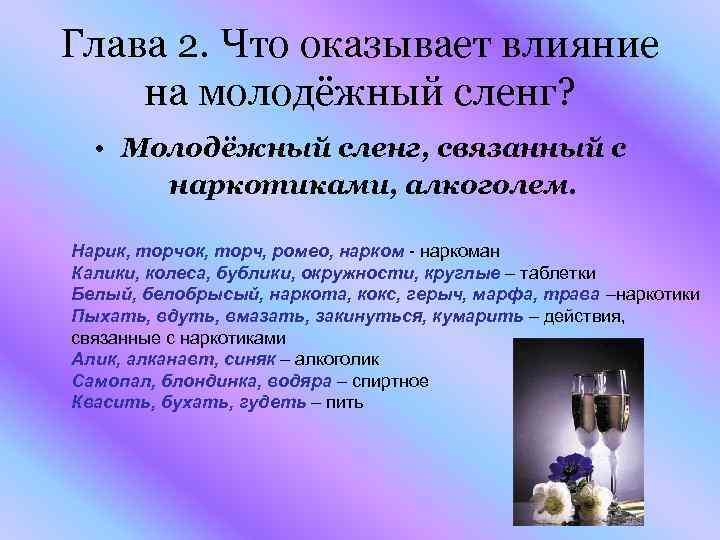 Глава 2. Что оказывает влияние на молодёжный сленг?

• Молодёжный сленг, связанный с наркотиками, алкоголем.

Нарик, торчок, торч, ромео, нарком - наркоман
Калики, колеса, бублики, окружности, круглые – таблетки
Белый, белобрысый, наркота, кокс, герыч, марфа, трава –наркотики
Пыхать, вдуть, вмазать, закинуться, кумарить – действия, связанные с наркотиками
Алик, алканавт, синяк – алкоголик
Самопал, блондинка, водяра – спиртное
Квасить, бухать, гудеть – пить